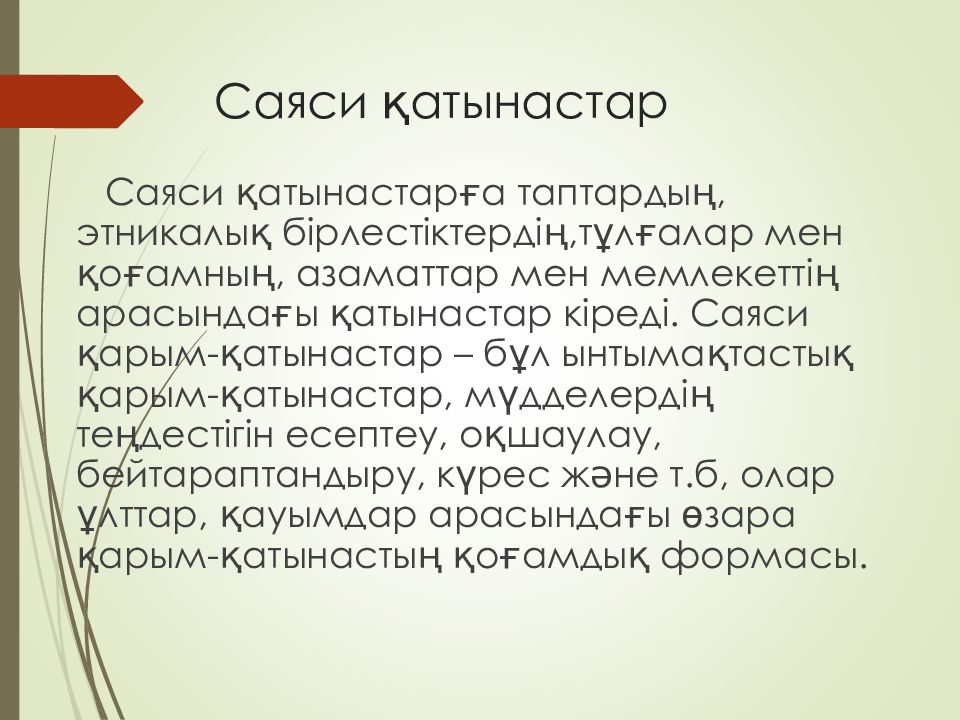 Саяси қатынастар

Саяси қатынастарға таптардың, этникалық бірлестіктердің,тұлғалар мен қоғамның, азаматтар мен мемлекеттің арасындағы қатынастар кіреді. Саяси қарым-қатынастар – бұл ынтымақтастық қарым-қатынастар, мүдделердің теңдестігін есептеу, оқшаулау, бейтараптандыру, күрес және т.б, олар ұлттар, қауымдар арасындағы өзара қарым-қатынастың қоғамдық формасы.